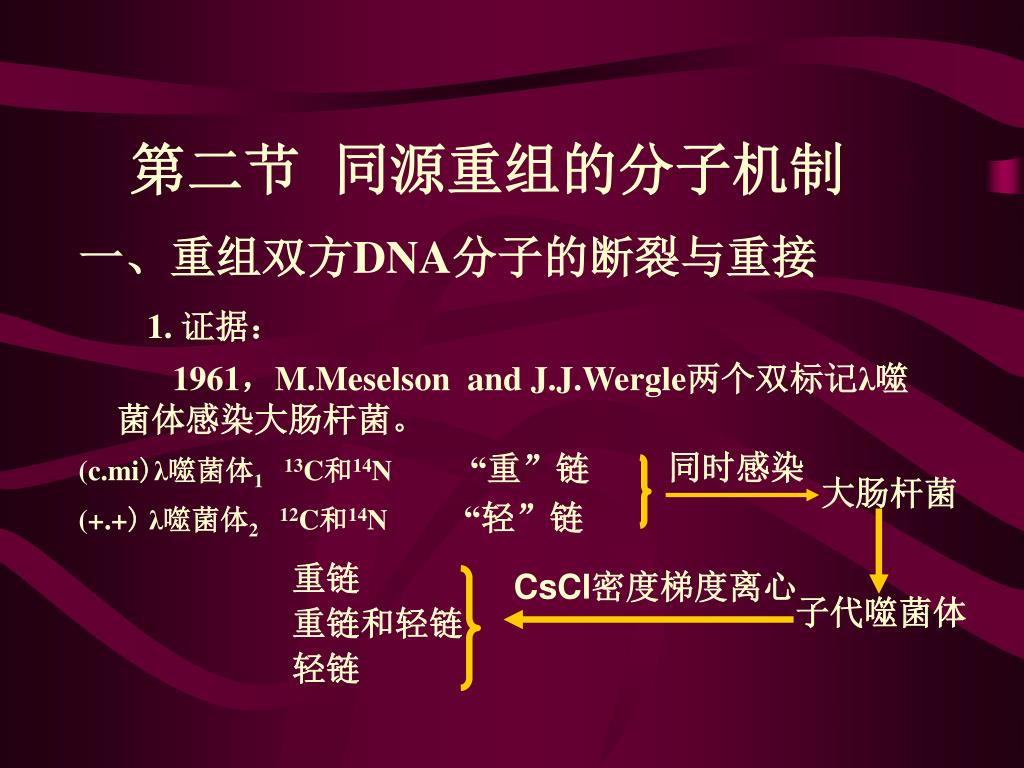 第二节 同源重组的分子机制

一、重组双方DNA分子的断裂与重接

1. 证据：

1961，M.Meselson and J.J.Wergle两个双标记λ噬菌体感染大肠杆菌。

(c.mi) λ噬菌体$_1$ $^{13}$C和$^{14}$N “重”链

(+.+) λ噬菌体$_2$ $^{12}$C和$^{14}$N “轻”链

同时感染

大肠杆菌

子代噬菌体

CsCl密度梯度离心

重链
重链和轻链
轻链